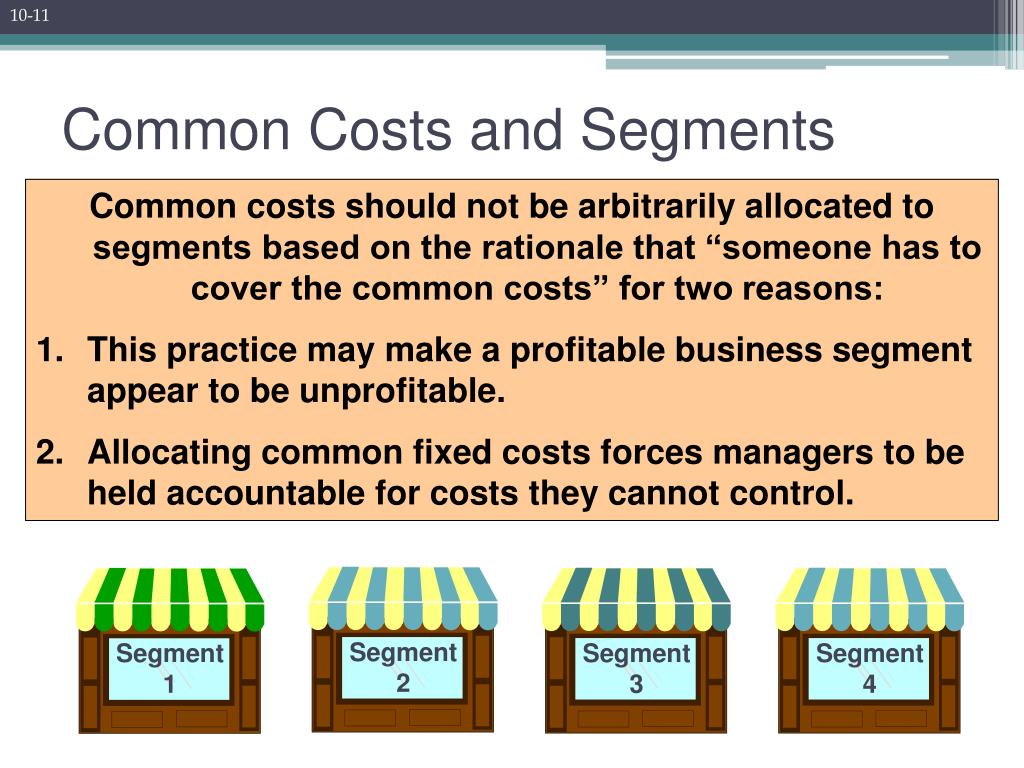 10-11

Common Costs and Segments

Common costs should not be arbitrarily allocated to segments based on the rationale that “someone has to cover the common costs” for two reasons:

1. This practice may make a profitable business segment appear to be unprofitable.

2. Allocating common fixed costs forces managers to be held accountable for costs they cannot control.

Segment 1

Segment 2

Segment 3

Segment 4